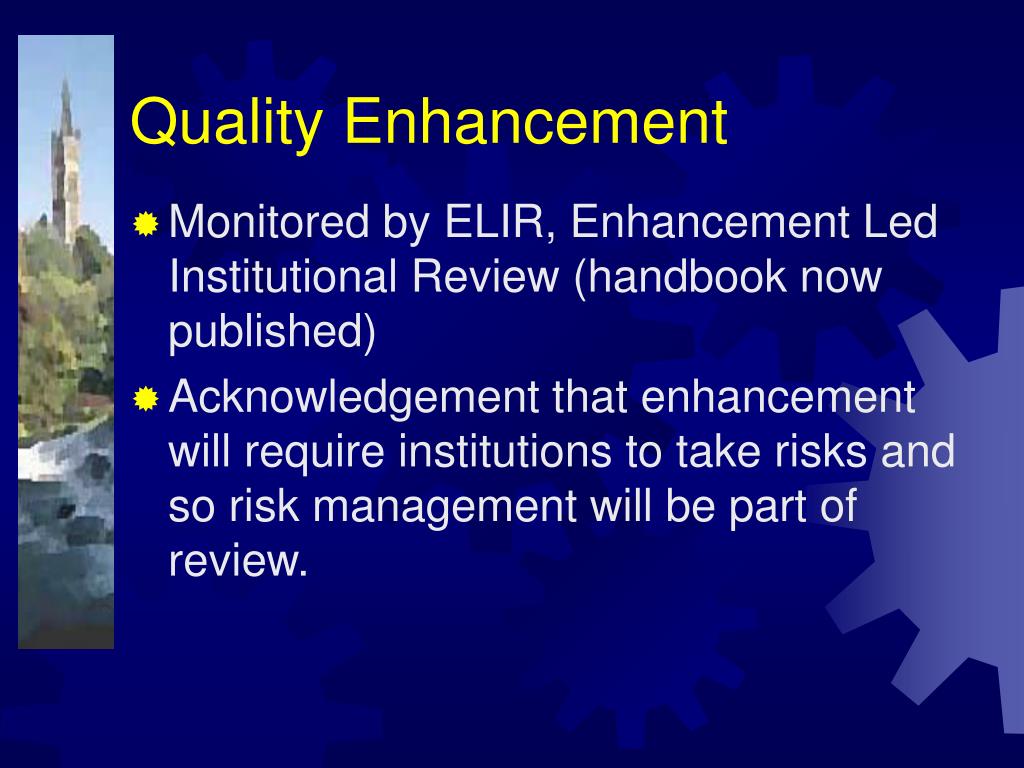 Quality Enhancement

Monitored by ELIR, Enhancement Led Institutional Review (handbook now published)

Acknowledgement that enhancement will require institutions to take risks and so risk management will be part of review.